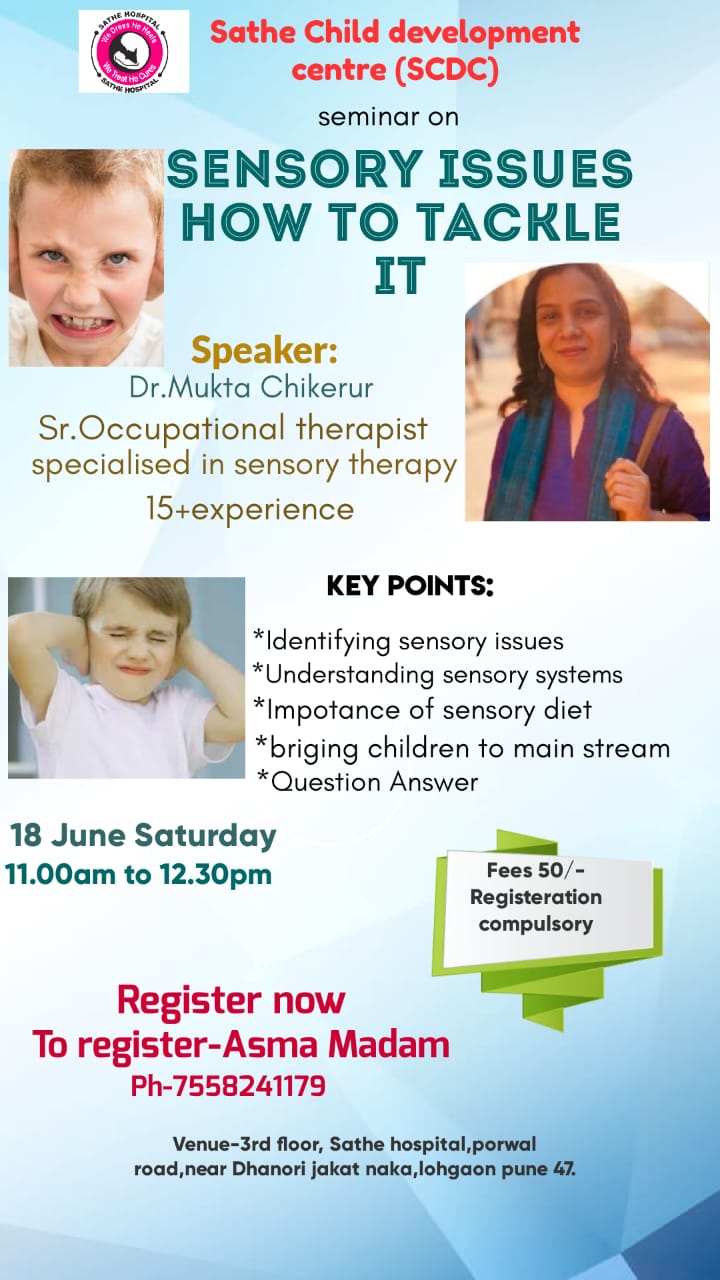 SATHE HOSPITAL
We Dress He Heals
We Treat He Cures
SATHE HOSPITAL

Sathe Child development centre (SCDC)

seminar on

SENSORY ISSUES HOW TO TACKLE IT

Speaker:
Dr.Mukta Chikerur
Sr.Occupational therapist
specialised in sensory therapy
15+experience

KEY POINTS:

*Identifying sensory issues
*Understanding sensory systems
*Impotance of sensory diet
*briging children to main stream
*Question Answer

18 June Saturday
11.00am to 12.30pm

Fees 50/-
Registeration compulsory

Register now
To register-Asma Madam
Ph-7558241179

Venue-3rd floor, Sathe hospital,porwal road,near Dhanori jakat naka,lohgaon pune 47.